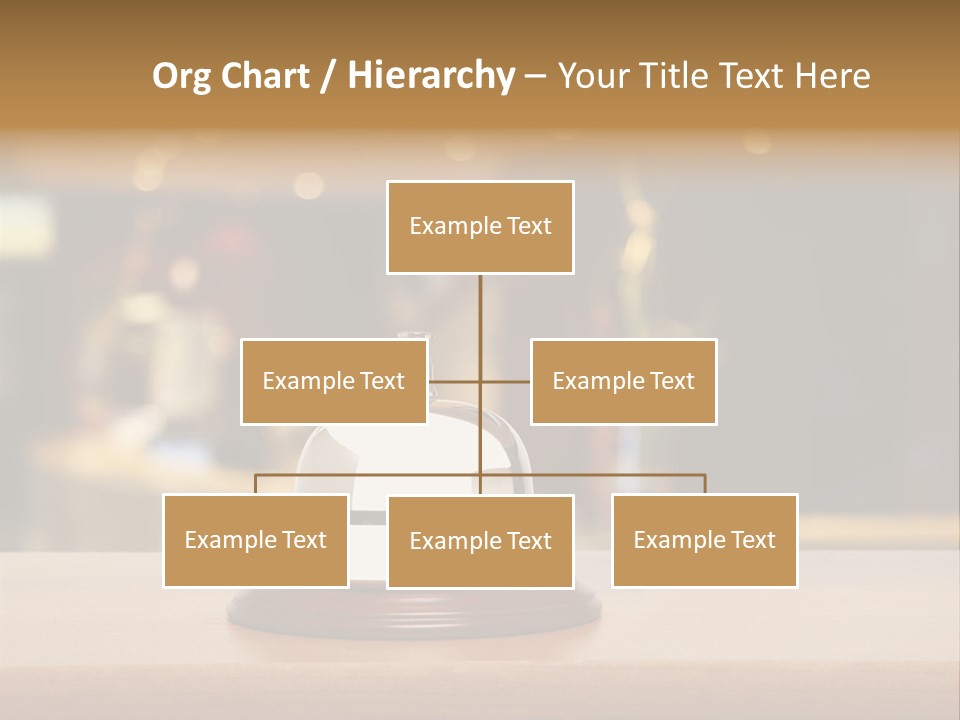 Org Chart / Hierarchy – Your Title Text Here

Example Text

Example Text

Example Text

Example Text

Example Text

Example Text